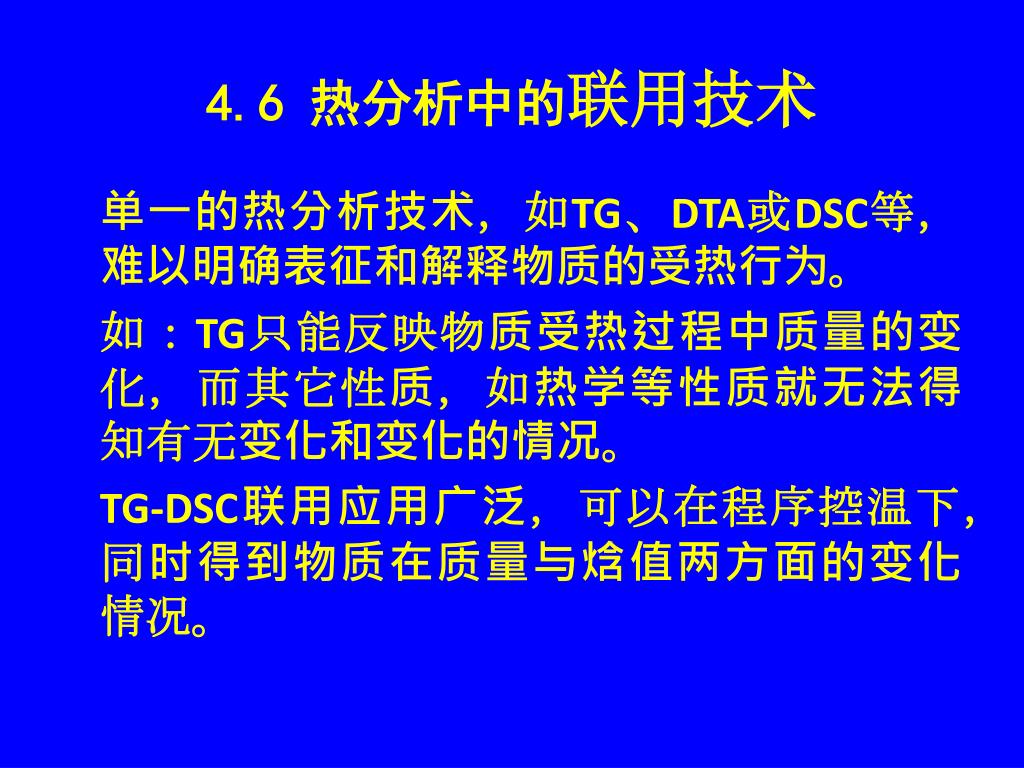 4. 6 热分析中的联用技术

单一的热分析技术，如TG、DTA或DSC等，难以明确表征和解释物质的受热行为。

如：TG只能反映物质受热过程中质量的变化，而其它性质，如热学等性质就无法得知有无变化和变化的情况。

TG-DSC联用应用广泛，可以在程序控温下，同时得到物质在质量与焓值两方面的变化情况。